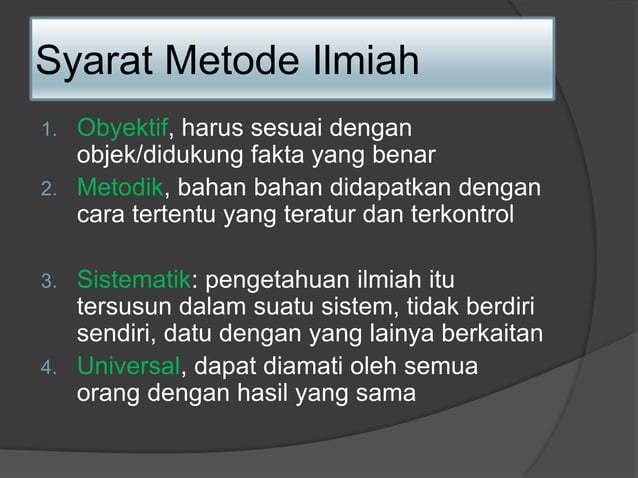 Syarat Metode Ilmiah

1. Obyektif, harus sesuai dengan objek/didukung fakta yang benar
2. Metodik, bahan bahan didapatkan dengan cara tertentu yang teratur dan terkontrol

3. Sistematik: pengetahuan ilmiah itu tersusun dalam suatu sistem, tidak berdiri sendiri, datu dengan yang lainya berkaitan
4. Universal, dapat diamati oleh semua orang dengan hasil yang sama